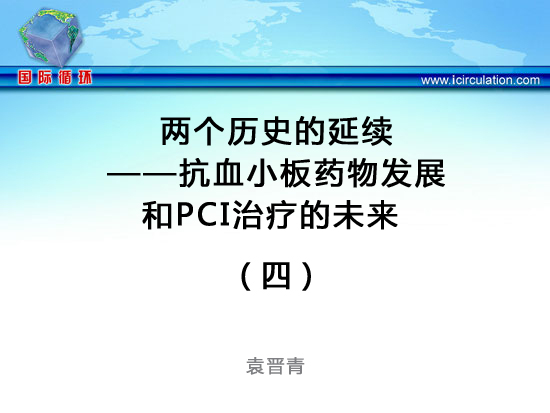 国际循环

www.icirculation.com

两个历史的延续
——抗血小板药物发展
和PCI治疗的未来

（四）

袁晋青